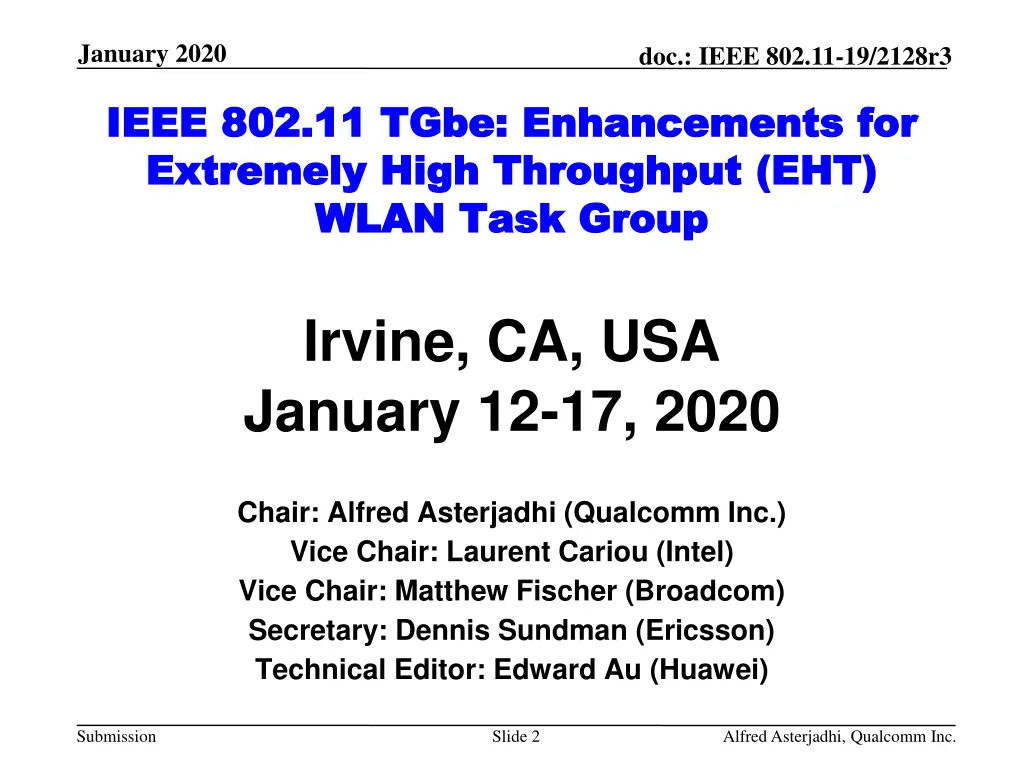 January 2020

doc.: IEEE 802.11-19/2128r3

IEEE 802.11 TGbe: Enhancements for Extremely High Throughput (EHT) WLAN Task Group

Irvine, CA, USA
January 12-17, 2020

Chair: Alfred Asterjadhi (Qualcomm Inc.)
Vice Chair: Laurent Cariou (Intel)
Vice Chair: Matthew Fischer (Broadcom)
Secretary: Dennis Sundman (Ericsson)
Technical Editor: Edward Au (Huawei)

Submission

Slide 2

Alfred Asterjadhi, Qualcomm Inc.